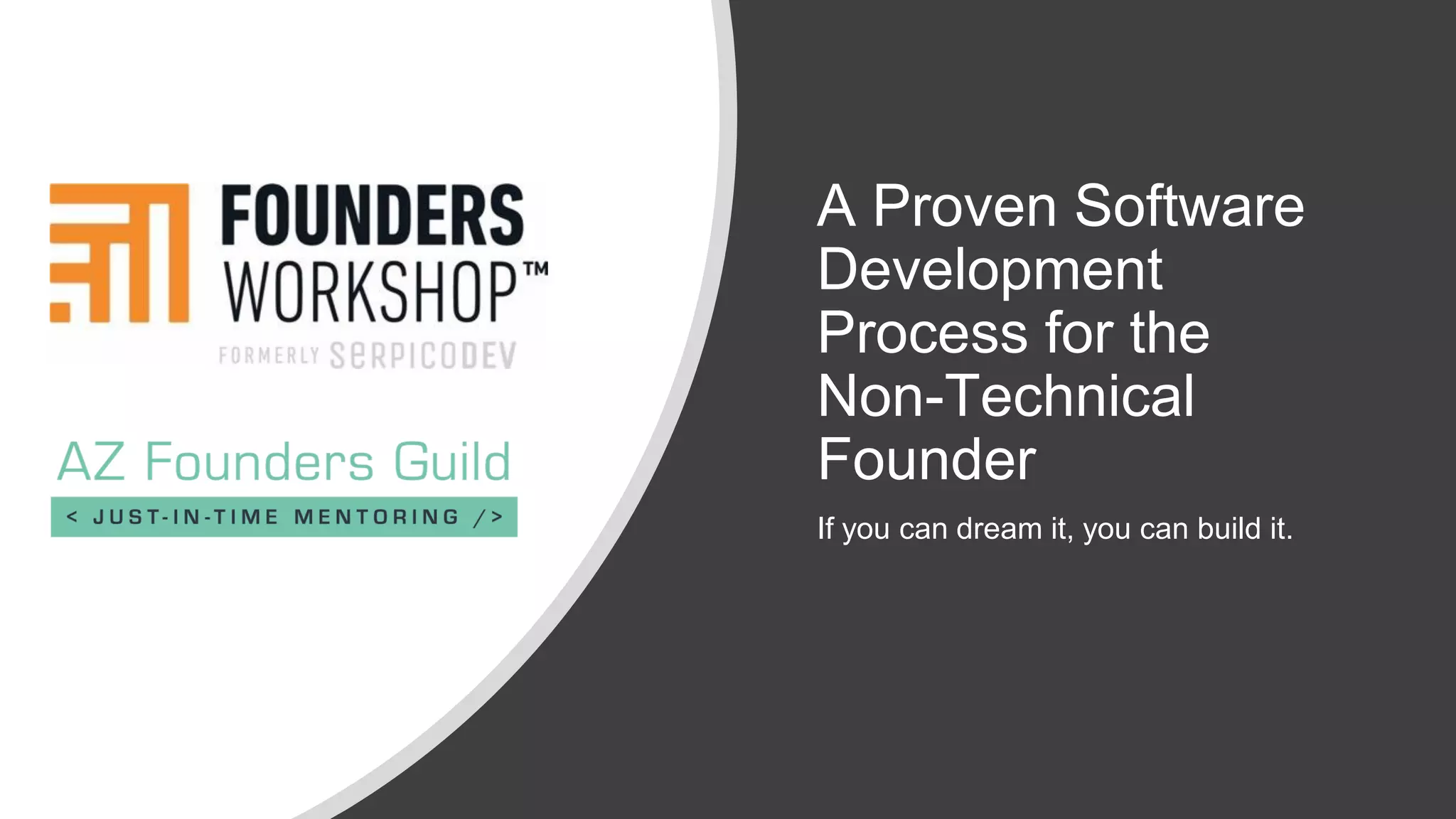 FOUNDERS WORKSHOP™
FORMERLY SERPICODEV

AZ Founders Guild
< JUST-IN-TIME MENTORING />

A Proven Software Development Process for the Non-Technical Founder

If you can dream it, you can build it.